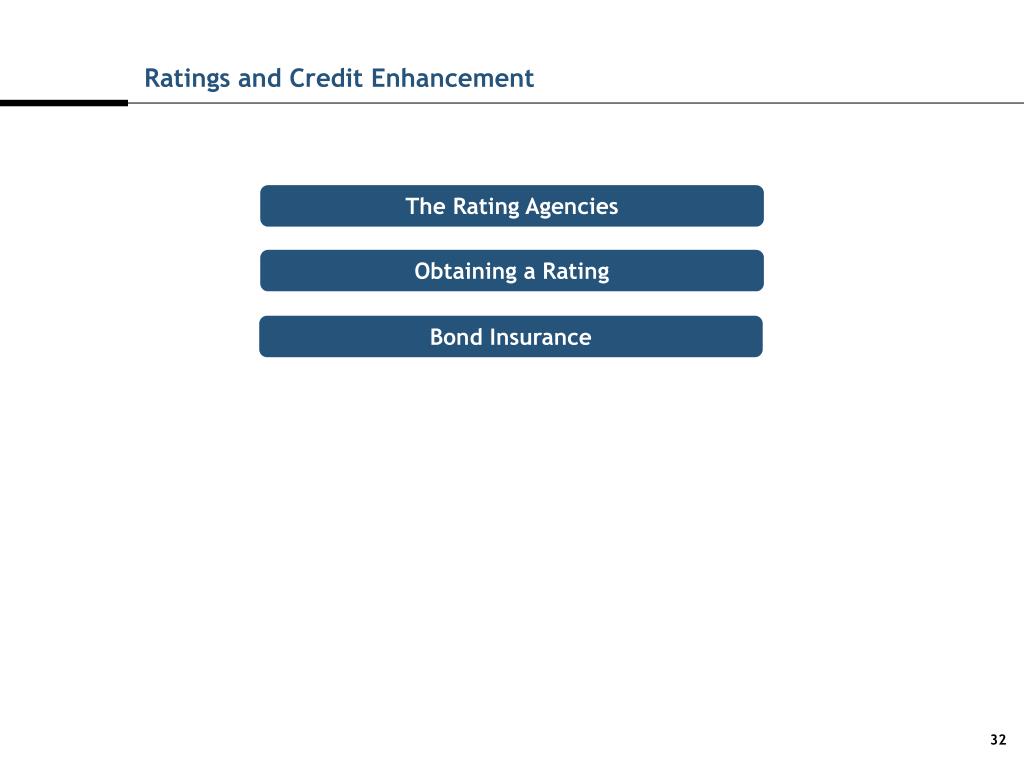 Ratings and Credit Enhancement

The Rating Agencies

Obtaining a Rating

Bond Insurance

32